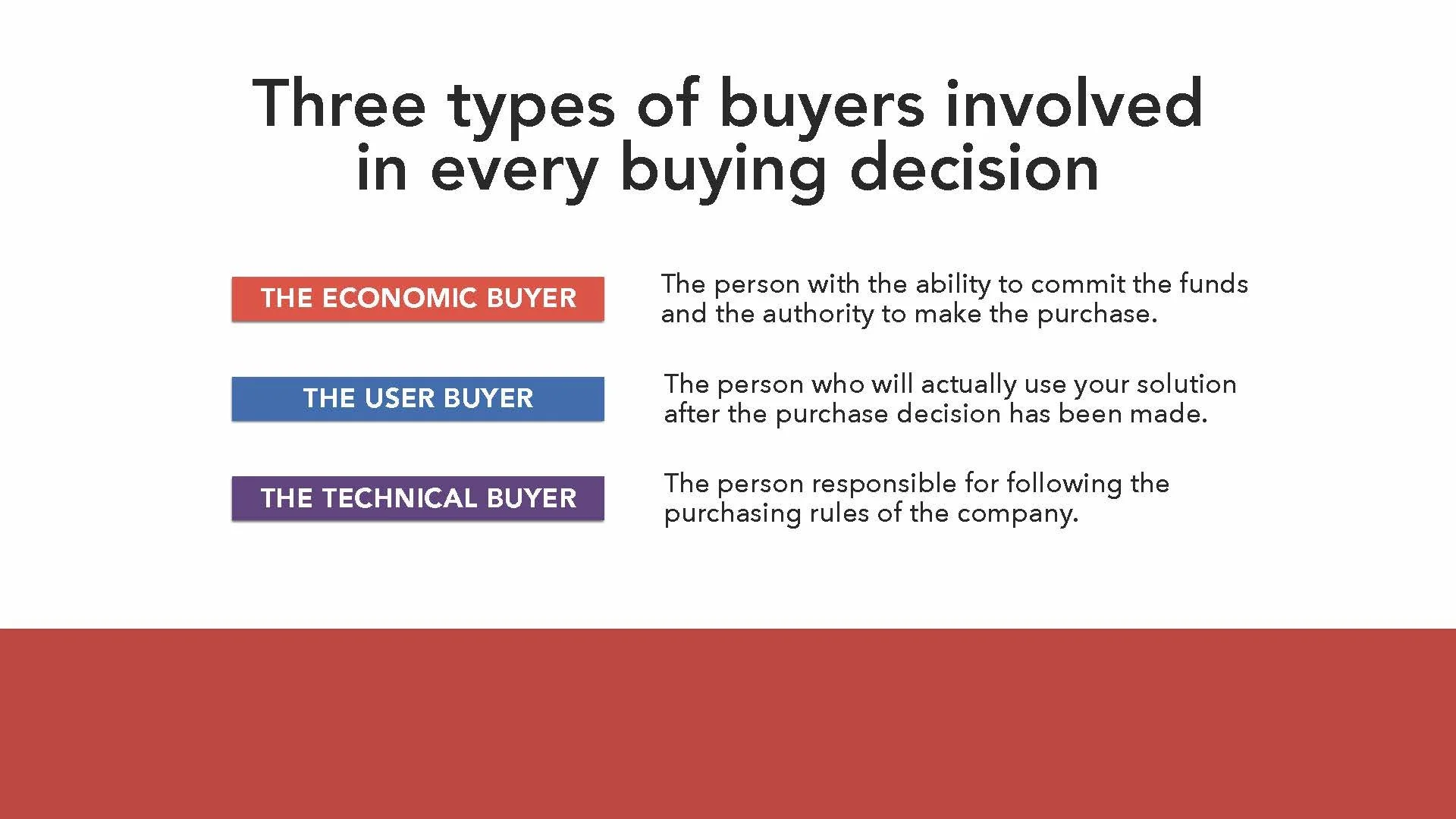 Three types of buyers involved in every buying decision

THE ECONOMIC BUYER

The person with the ability to commit the funds and the authority to make the purchase.

THE USER BUYER

The person who will actually use your solution after the purchase decision has been made.

THE TECHNICAL BUYER

The person responsible for following the purchasing rules of the company.